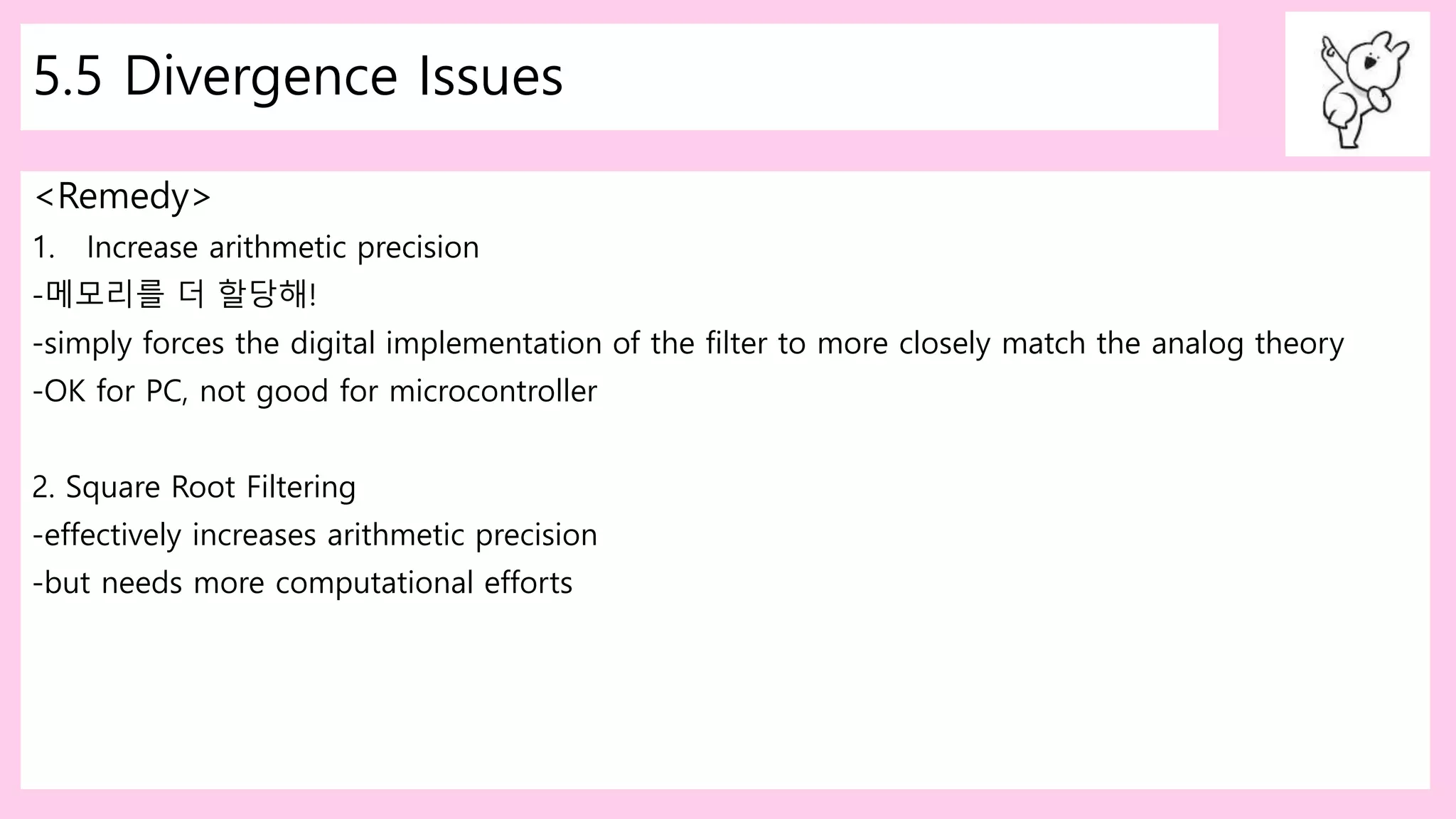 5.5 Divergence Issues

<Remedy>

1. Increase arithmetic precision

-메모리를 더 할당해!

-simply forces the digital implementation of the filter to more closely match the analog theory

-OK for PC, not good for microcontroller

2. Square Root Filtering

-effectively increases arithmetic precision

-but needs more computational efforts